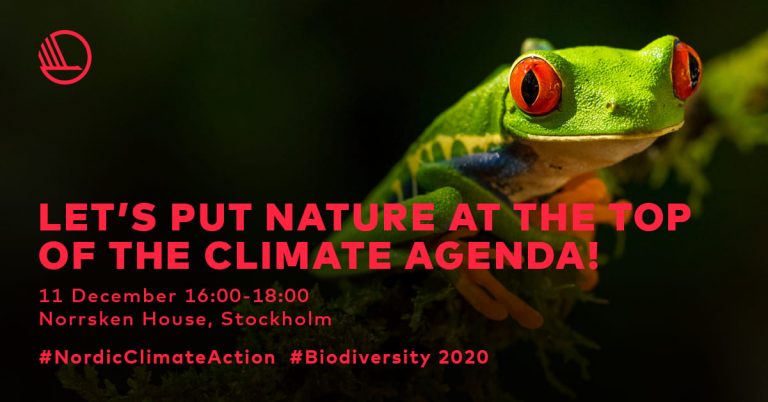 LET'S PUT NATURE AT THE TOP OF THE CLIMATE AGENDA!

11 December 16:00-18:00
Norrsken House, Stockholm

#NordicClimateAction #Biodiversity 2020